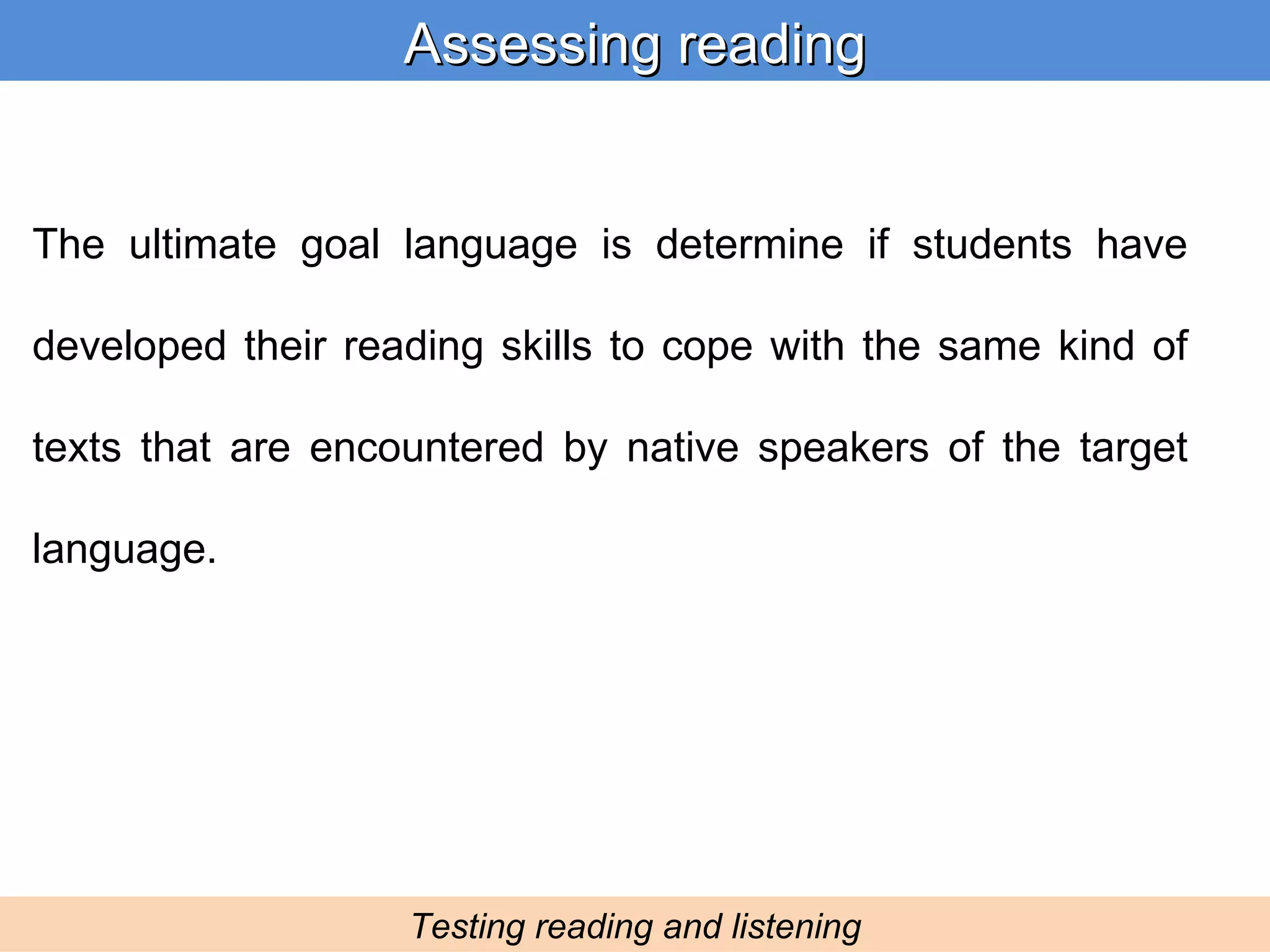 Assessing reading

The ultimate goal language is determine if students have developed their reading skills to cope with the same kind of texts that are encountered by native speakers of the target language.

Testing reading and listening